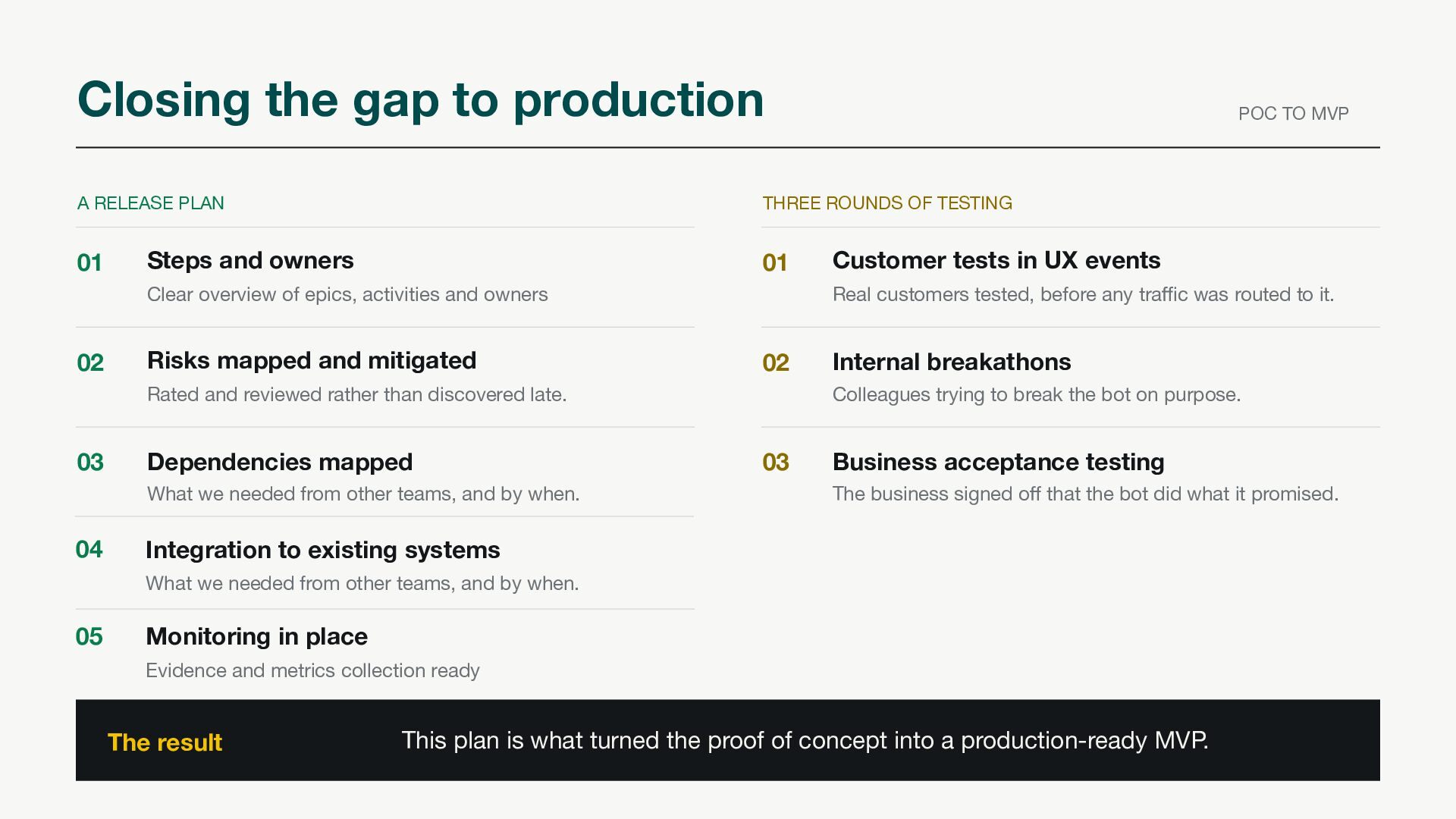 Closing the gap to production

POC TO MVP

A RELEASE PLAN

01
Steps and owners
Clear overview of epics, activities and owners

02
Risks mapped and mitigated
Rated and reviewed rather than discovered late.

03
Dependencies mapped
What we needed from other teams, and by when.

04
Integration to existing systems
What we needed from other teams, and by when.

05
Monitoring in place
Evidence and metrics collection ready

THREE ROUNDS OF TESTING

01
Customer tests in UX events
Real customers tested, before any traffic was routed to it.

02
Internal breakathons
Colleagues trying to break the bot on purpose.

03
Business acceptance testing
The business signed off that the bot did what it promised.

The result

This plan is what turned the proof of concept into a production-ready MVP.